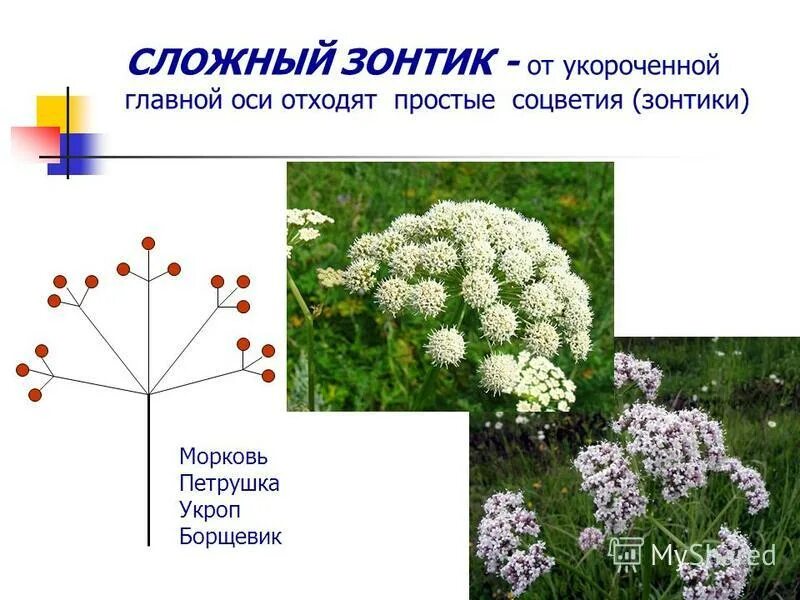 СЛОЖНЫЙ ЗОНТИК - от укороченной главной оси отходят простые соцветия (зонтики)

Морковь
Петрушка
Укроп
Борщевик

MyShared